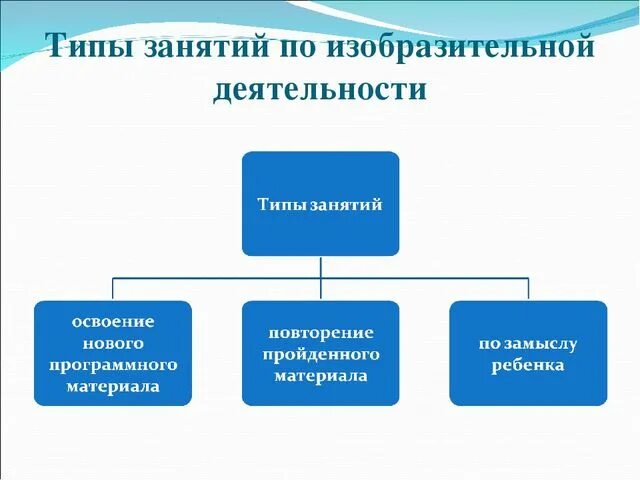 Типы занятий по изобразительной деятельности

Типы занятий

освоение нового программного материала

повторение пройденного материала

по замыслу ребенка